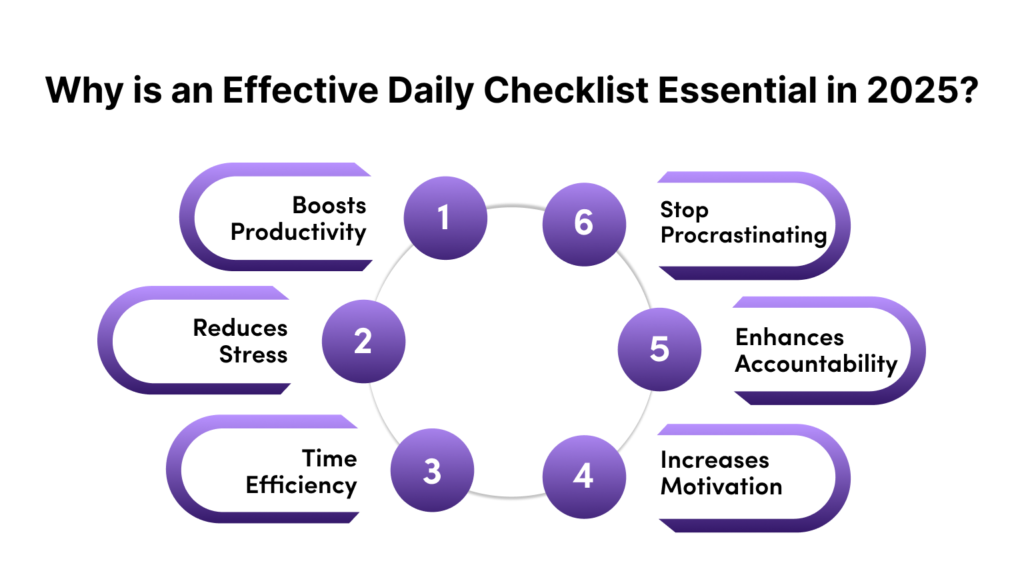 Why is an Effective Daily Checklist Essential in 2025?

1 Boosts Productivity

2 Reduces Stress

3 Time Efficiency

4 Increases Motivation

5 Enhances Accountability

6 Stop Procrastinating